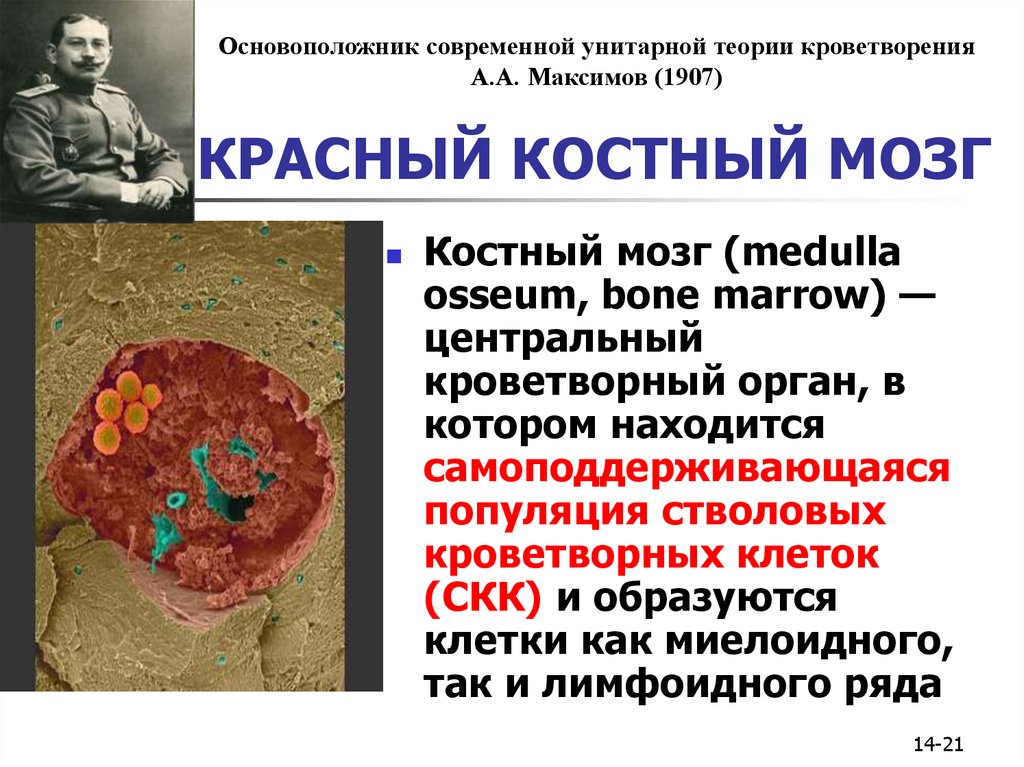 Основоположник современной унитарной теории кроветворения А.А. Максимов (1907)

КРАСНЫЙ КОСТНЫЙ МОЗГ

Костный мозг (medulla osseum, bone marrow) — центральный кроветворный орган, в котором находится самоподдерживающаяся популяция стволовых кроветворных клеток (СКК) и образуются клетки как миелоидного, так и лимфоидного ряда

14-21